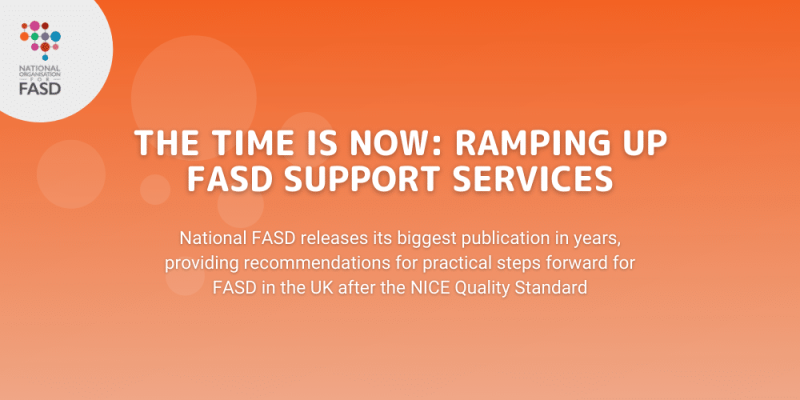 NATIONAL ORGANISATION FOR FASD

THE TIME IS NOW: RAMPING UP FASD SUPPORT SERVICES

National FASD releases its biggest publication in years, providing recommendations for practical steps forward for FASD in the UK after the NICE Quality Standard